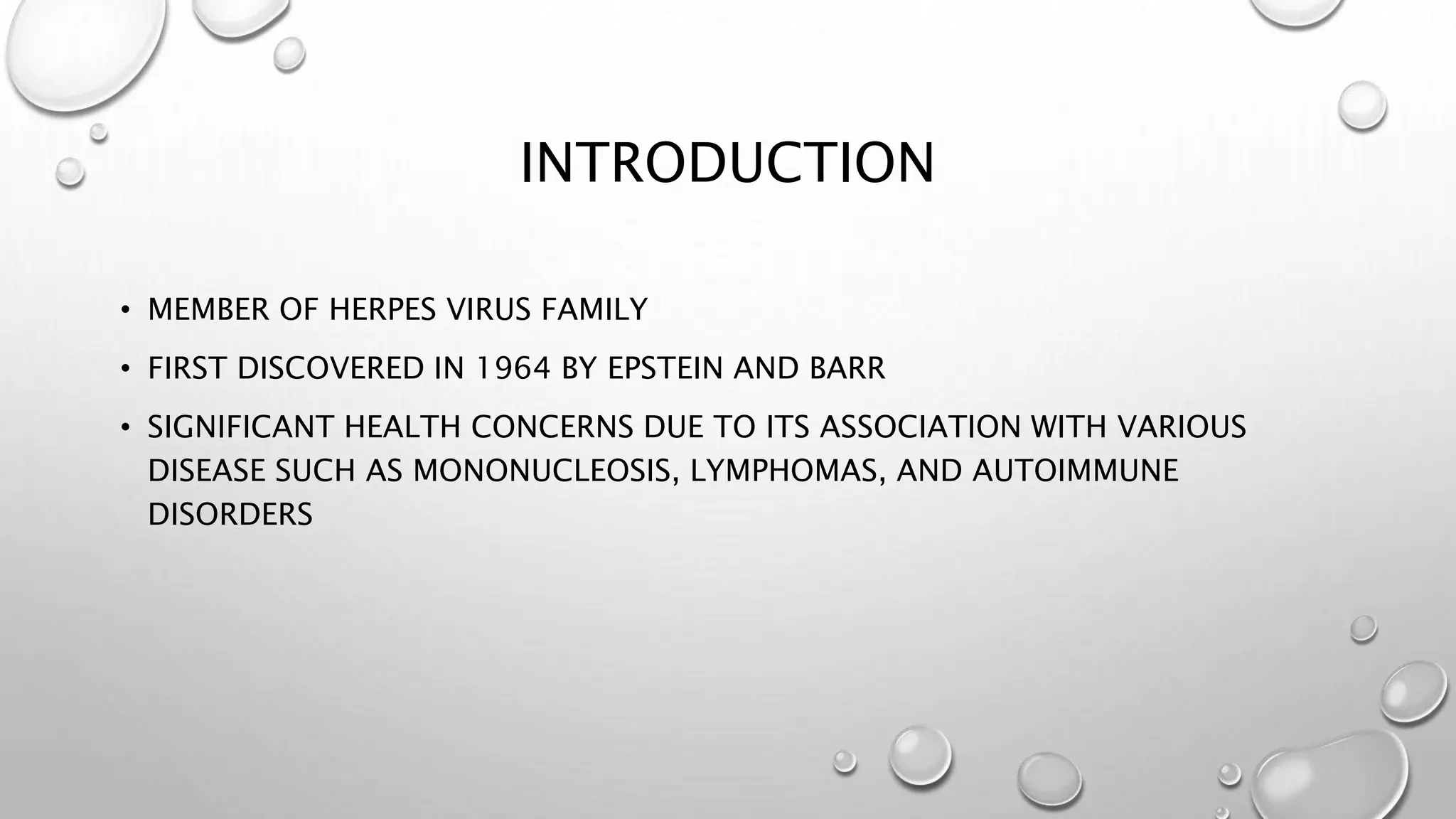 INTRODUCTION

• MEMBER OF HERPES VIRUS FAMILY

• FIRST DISCOVERED IN 1964 BY EPSTEIN AND BARR

• SIGNIFICANT HEALTH CONCERNS DUE TO ITS ASSOCIATION WITH VARIOUS DISEASE SUCH AS MONONUCLEOSIS, LYMPHOMAS, AND AUTOIMMUNE DISORDERS